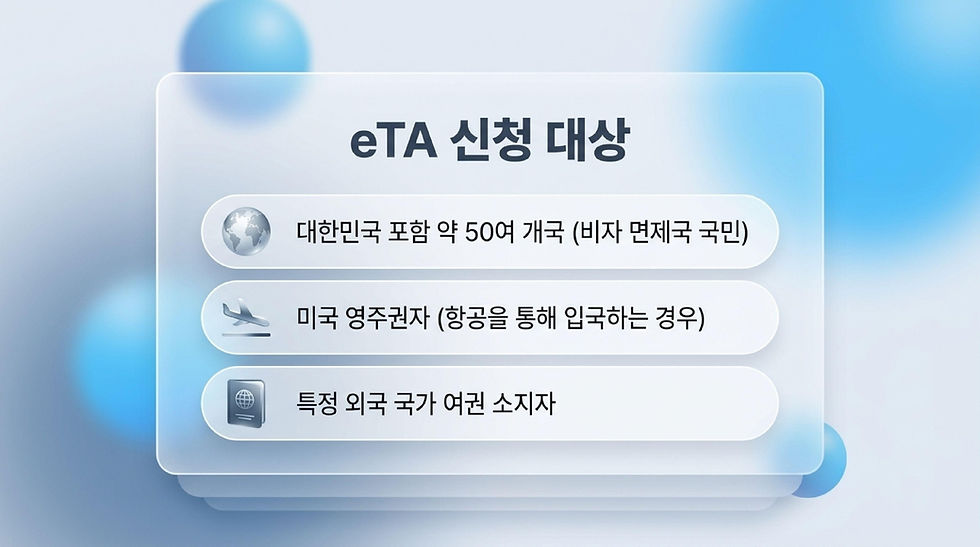 eTA 신청 대상

대한민국 포함 약 50여 개국 (비자 면제국 국민)

미국 영주권자 (항공을 통해 입국하는 경우)

특정 외국 국가 여권 소지자